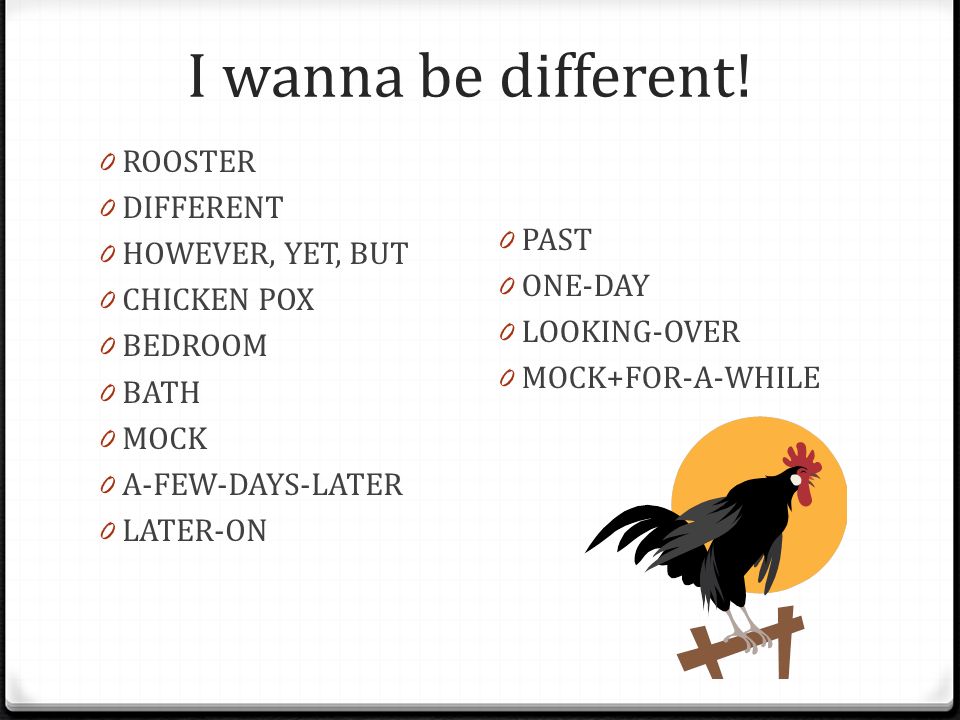 I wanna be different!

0 ROOSTER
0 DIFFERENT
0 HOWEVER, YET, BUT
0 CHICKEN POX
0 BEDROOM
0 BATH
0 MOCK
0 A-FEW-DAYS-LATER
0 LATER-ON

0 PAST
0 ONE-DAY
0 LOOKING-OVER
0 MOCK+FOR-A-WHILE